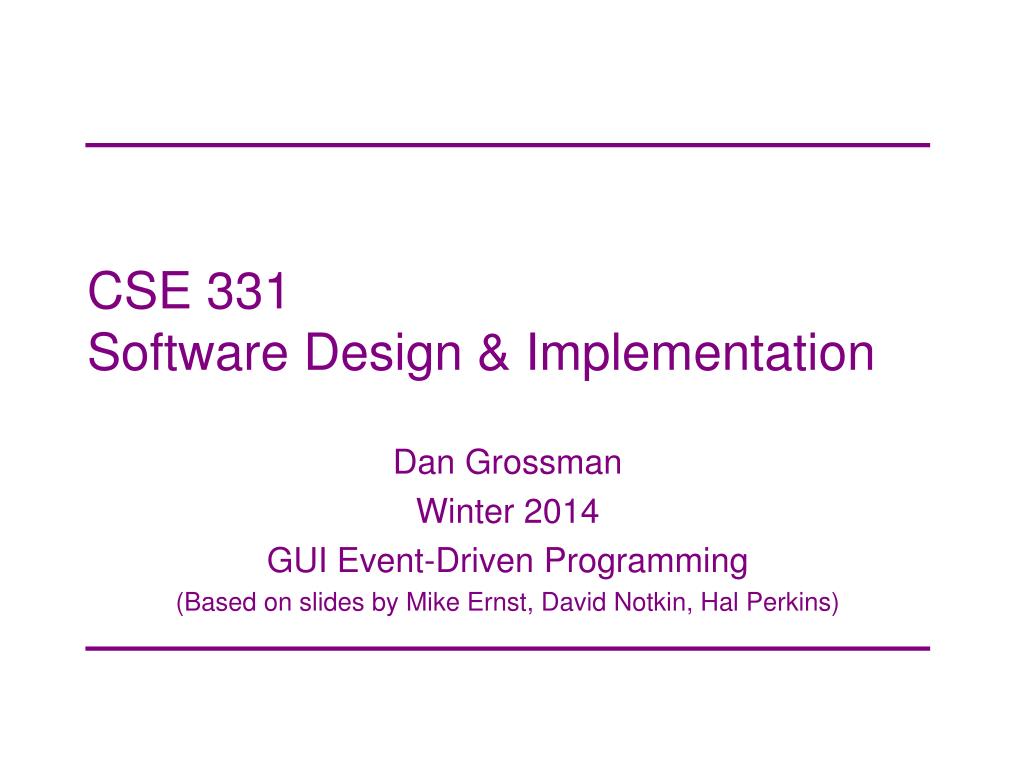 CSE 331
Software Design & Implementation

Dan Grossman
Winter 2014
GUI Event-Driven Programming
(Based on slides by Mike Ernst, David Notkin, Hal Perkins)